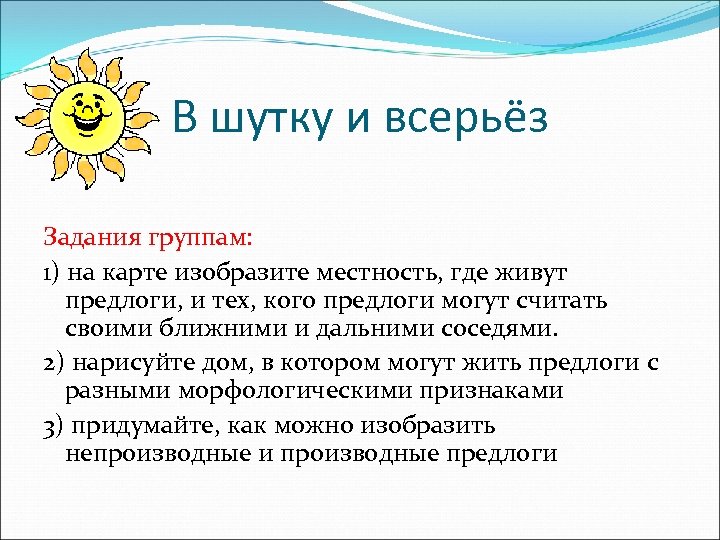 В шутку и всерьёз

Задания группам:

1) на карте изобразите местность, где живут предлоги, и тех, кого предлоги могут считать своими ближними и дальними соседями.

2) нарисуйте дом, в котором могут жить предлоги с разными морфологическими признаками

3) придумайте, как можно изобразить непроизводные и производные предлоги